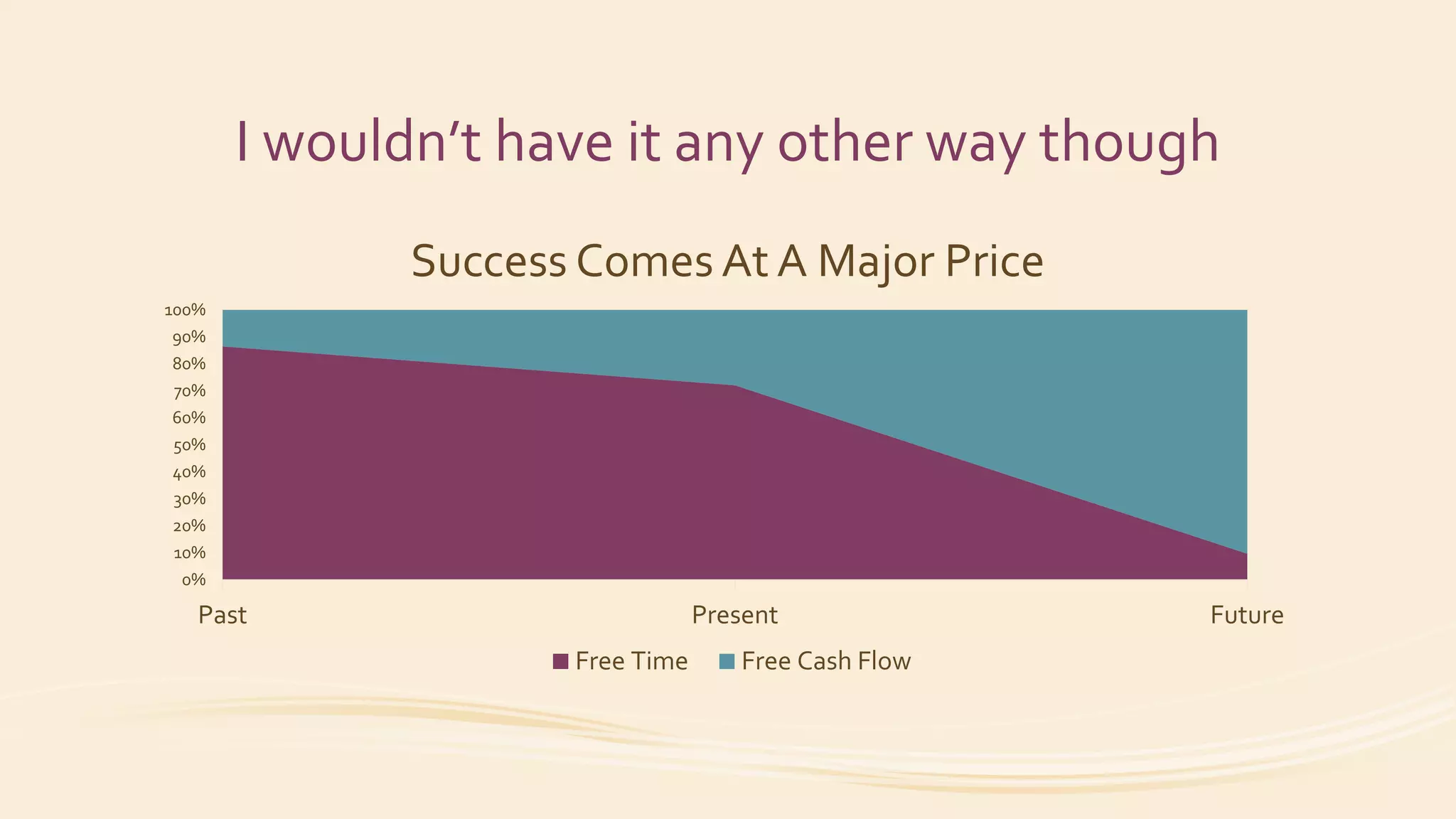 I wouldn’t have it any other way though

Success Comes At A Major Price

100%
90%
80%
70%
60%
50%
40%
30%
20%
10%
0%

Past
Present
Future

Free Time
Free Cash Flow